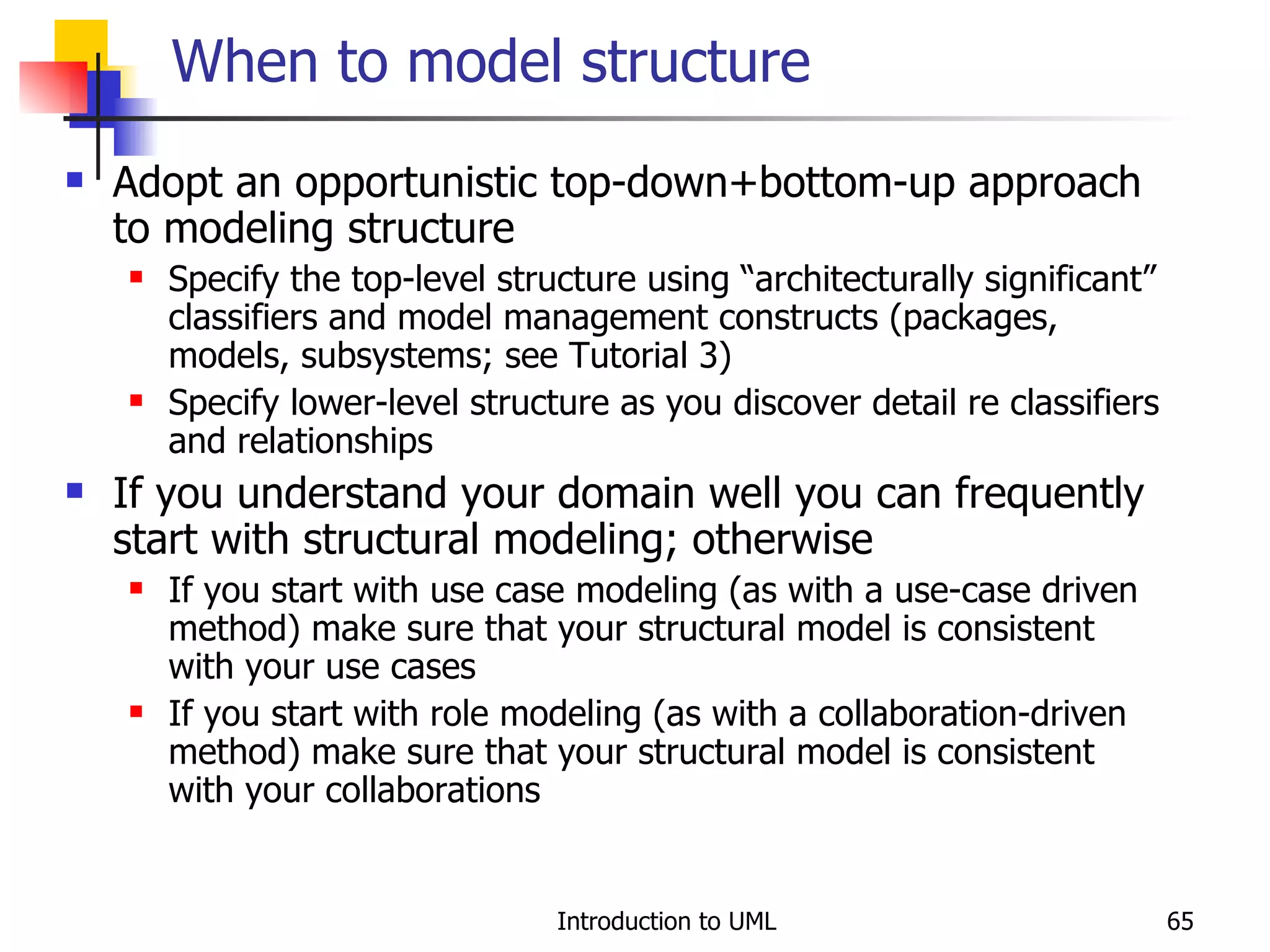 When to model structure

- Adopt an opportunistic top-down+bottom-up approach to modeling structure
  - Specify the top-level structure using “architecturally significant” classifiers and model management constructs (packages, models, subsystems; see Tutorial 3)
  - Specify lower-level structure as you discover detail re classifiers and relationships
- If you understand your domain well you can frequently start with structural modeling; otherwise
  - If you start with use case modeling (as with a use-case driven method) make sure that your structural model is consistent with your use cases
  - If you start with role modeling (as with a collaboration-driven method) make sure that your structural model is consistent with your collaborations

Introduction to UML

65